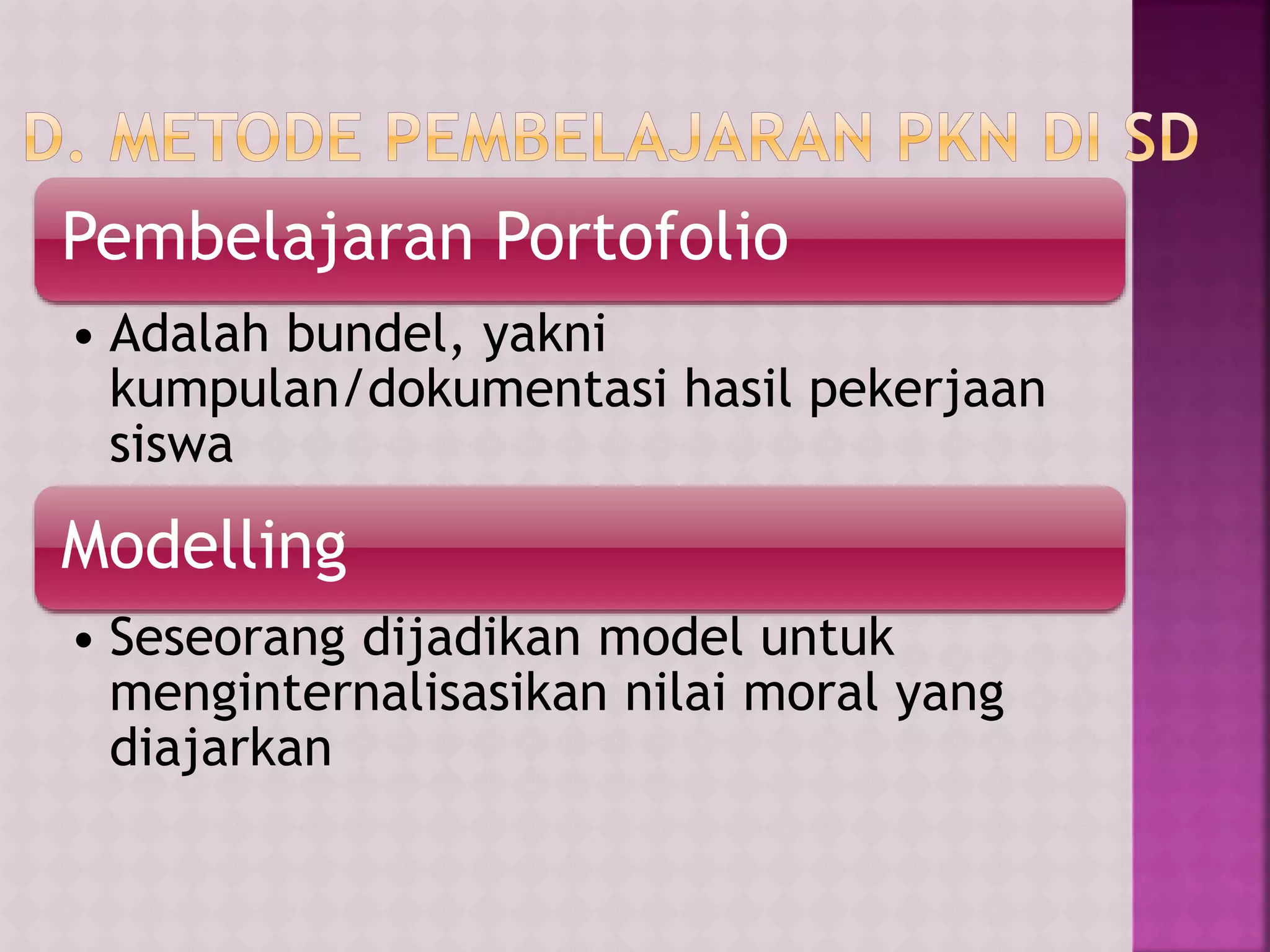 D. METODE PEMBELAJARAN PKN DI SD

Pembelajaran Portofolio

• Adalah bundel, yakni kumpulan/dokumentasi hasil pekerjaan siswa

Modelling

• Seseorang dijadikan model untuk menginternalisasikan nilai moral yang diajarkan